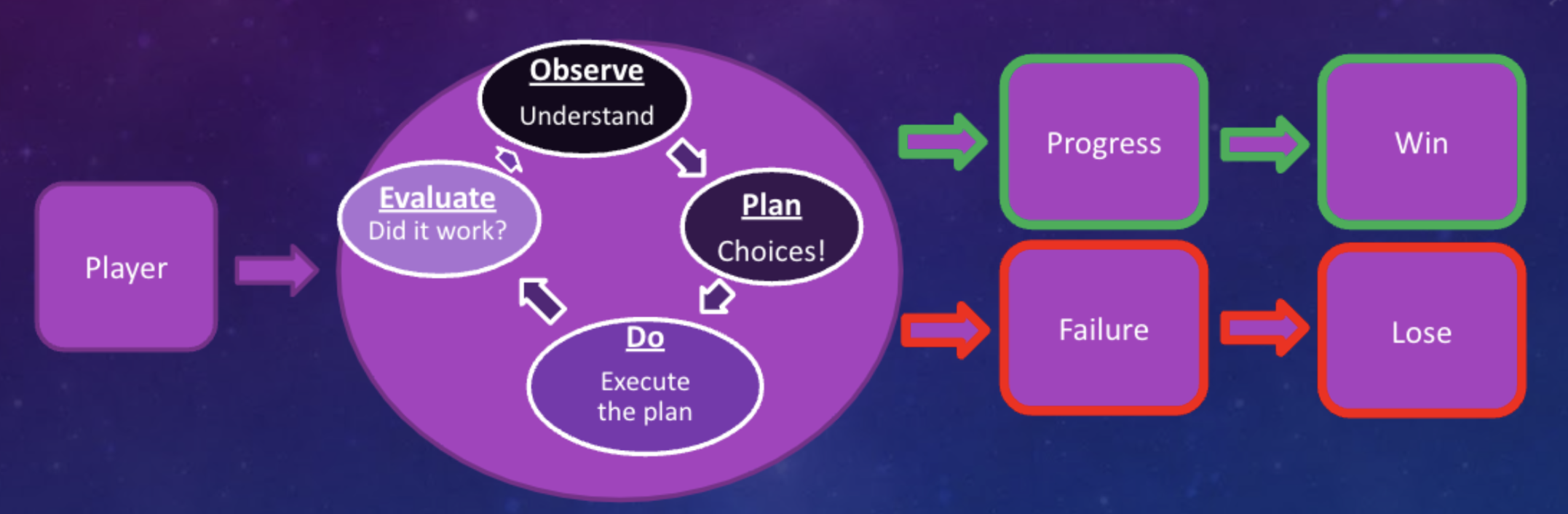 Player

Observe
Understand

Plan
Choices!

Do
Execute the plan

Evaluate
Did it work?

Progress

Win

Failure

Lose